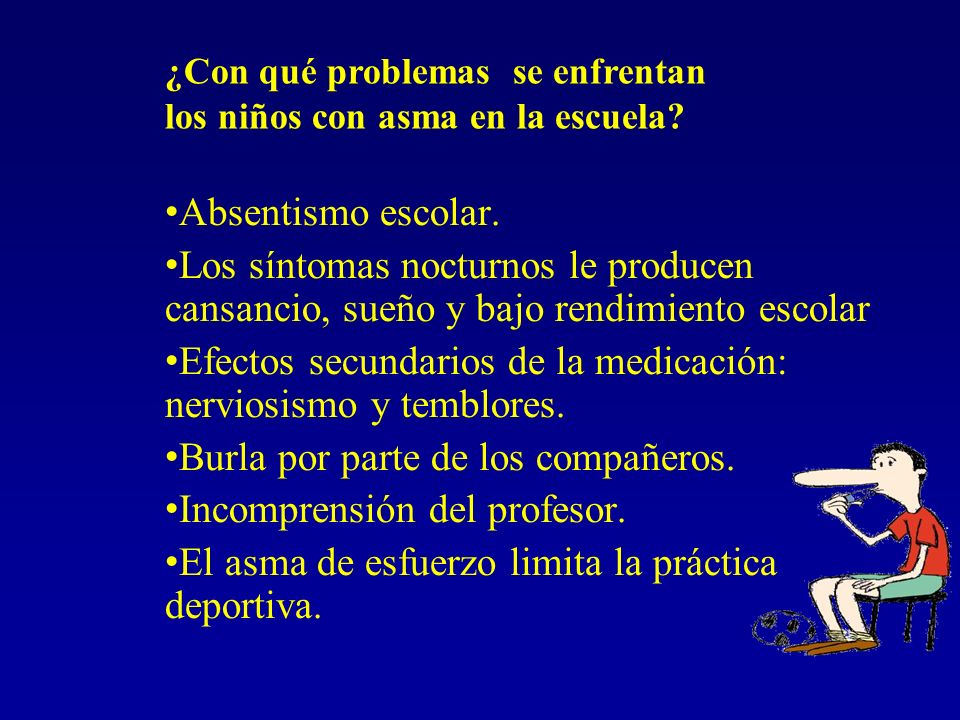 ¿Con qué problemas se enfrentan los niños con asma en la escuela?

•Absentismo escolar.

•Los síntomas nocturnos le producen cansancio, sueño y bajo rendimiento escolar

•Efectos secundarios de la medicación: nerviosismo y temblores.

•Burla por parte de los compañeros.

•Incomprensión del profesor.

•El asma de esfuerzo limita la práctica deportiva.